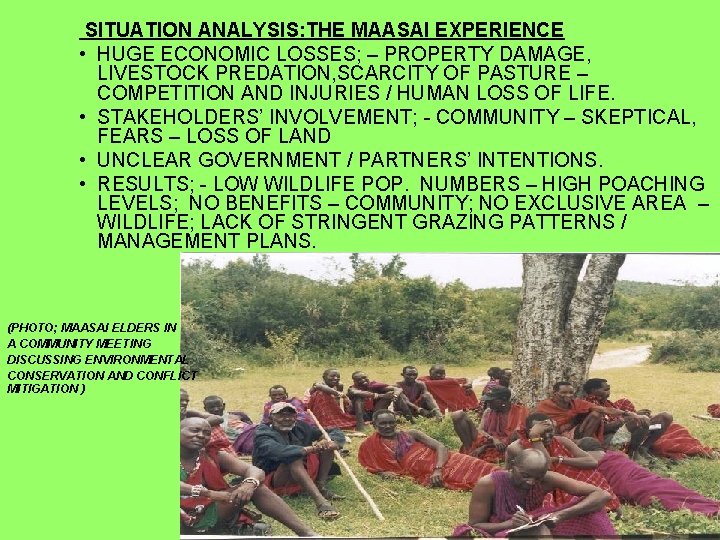 SITUATION ANALYSIS:THE MAASAI EXPERIENCE

• HUGE ECONOMIC LOSSES; – PROPERTY DAMAGE, LIVESTOCK PREDATION,SCARCITY OF PASTURE – COMPETITION AND INJURIES / HUMAN LOSS OF LIFE.

• STAKEHOLDERS' INVOLVEMENT; - COMMUNITY – SKEPTICAL, FEARS – LOSS OF LAND

• UNCLEAR GOVERNMENT / PARTNERS' INTENTIONS.

• RESULTS; - LOW WILDLIFE POP. NUMBERS – HIGH POACHING LEVELS; NO BENEFITS – COMMUNITY; NO EXCLUSIVE AREA – WILDLIFE; LACK OF STRINGENT GRAZING PATTERNS / MANAGEMENT PLANS.

(PHOTO; MAASAI ELDERS IN A COMMUNITY MEETING DISCUSSING ENVIRONMENTAL CONSERVATION AND CONFLICT MITIGATION )